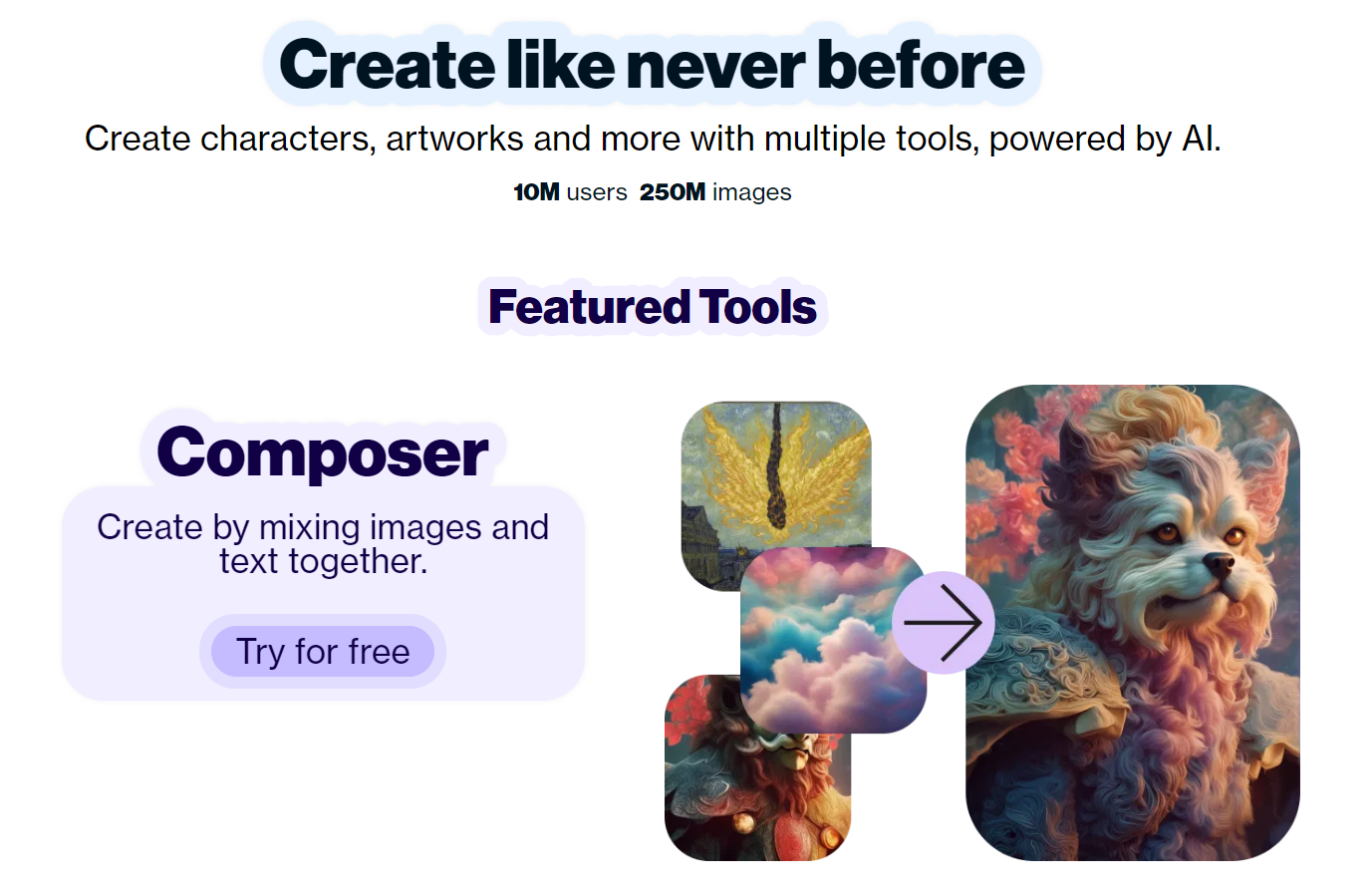 Create like never before

Create characters, artworks and more with multiple tools, powered by AI.

10M users 250M images

Featured Tools

Composer

Create by mixing images and text together.

Try for free